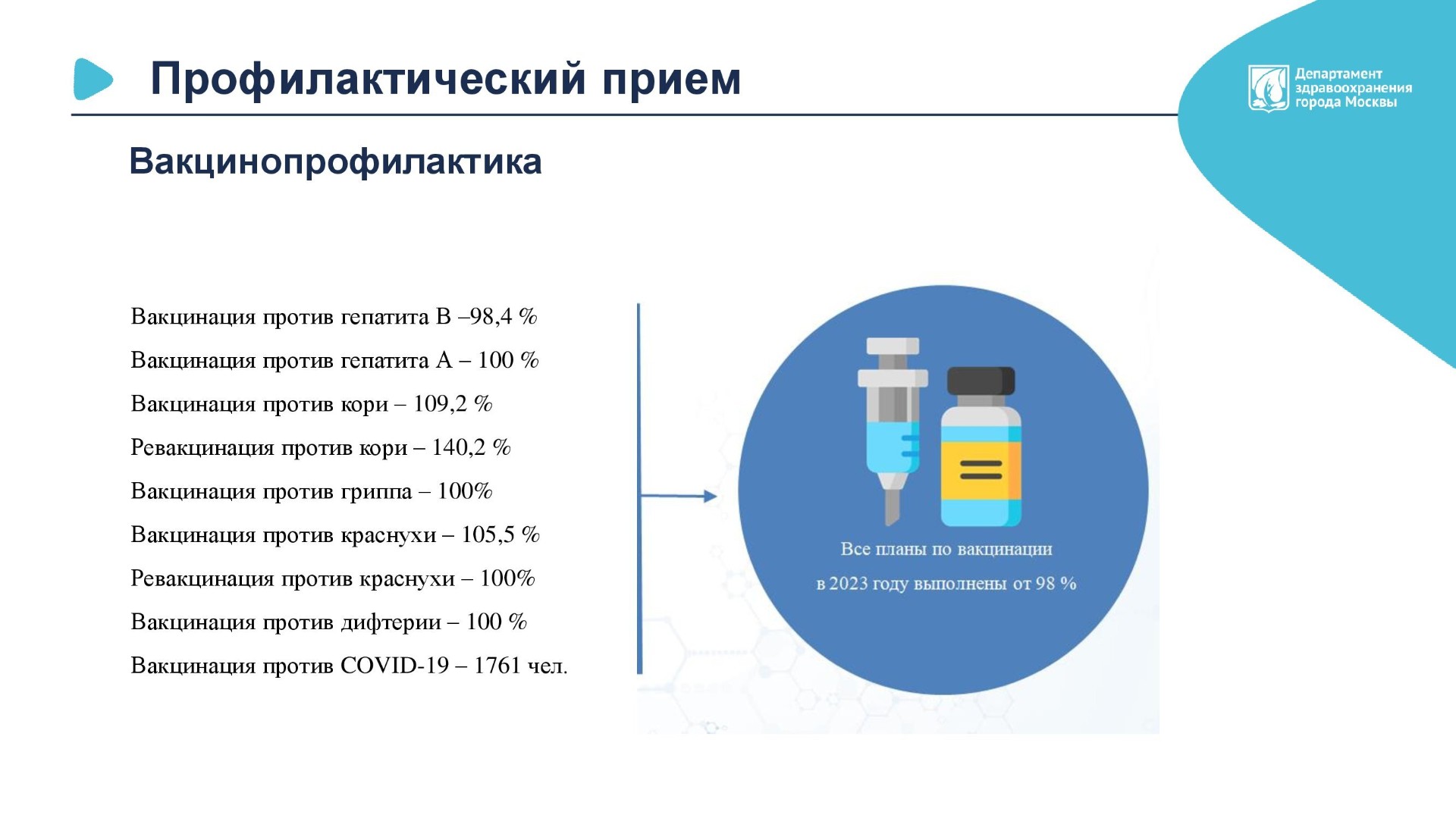 Профилактический прием

Департамент здравоохранения города Москвы

Вакцинопрофилактика

Вакцинация против гепатита В –98,4 %

Вакцинация против гепатита А – 100 %

Вакцинация против кори – 109,2 %

Ревакцинация против кори – 140,2 %

Вакцинация против гриппа – 100%

Вакцинация против краснухи – 105,5 %

Ревакцинация против краснухи – 100%

Вакцинация против дифтерии – 100 %

Вакцинация против COVID-19 – 1761 чел.

Все планы по вакцинации в 2023 году выполнены от 98 %